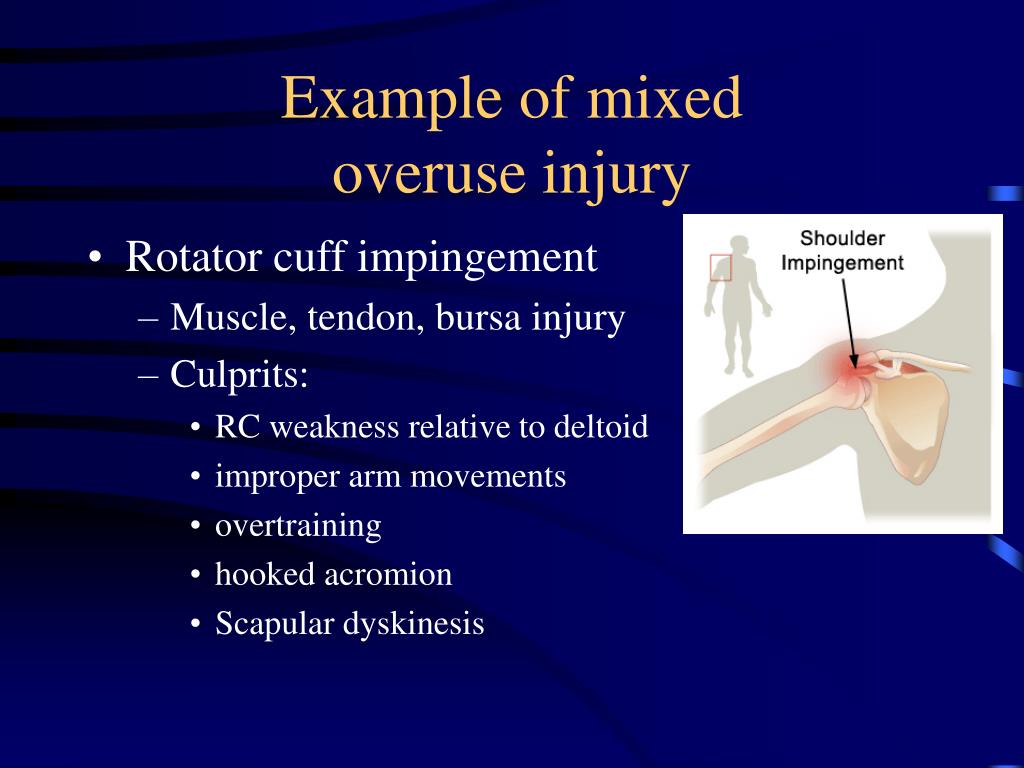 Example of mixed overuse injury

• Rotator cuff impingement
– Muscle, tendon, bursa injury
– Culprits:
• RC weakness relative to deltoid
• improper arm movements
• overtraining
• hooked acromion
• Scapular dyskinesis

Shoulder Impingement